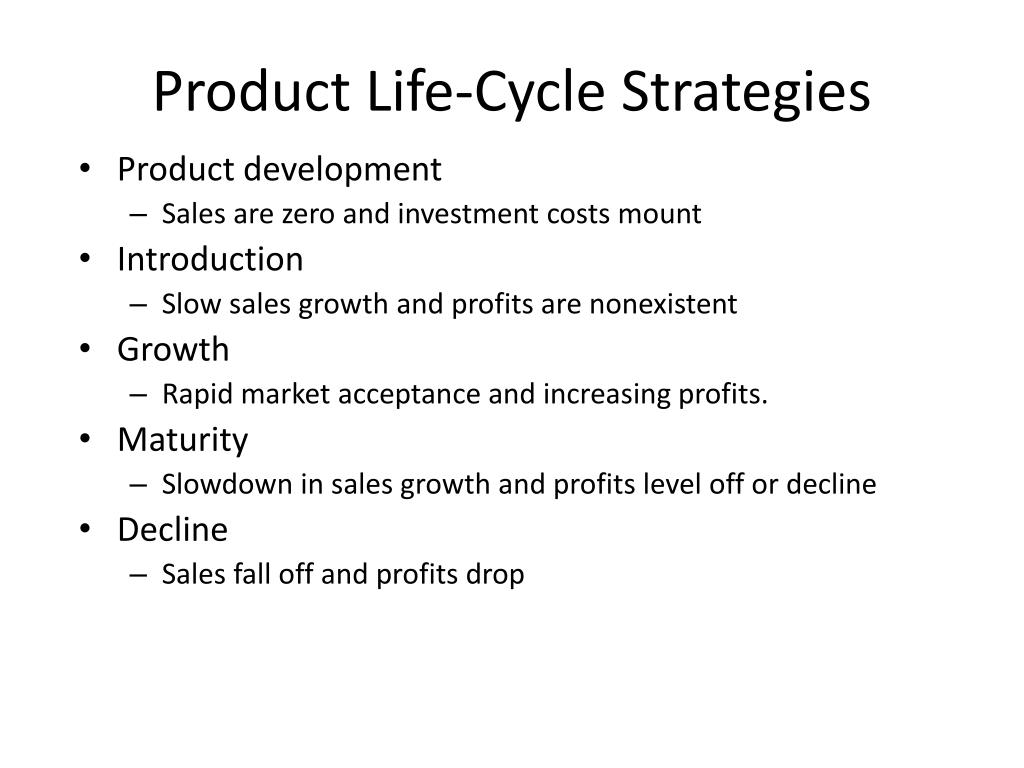 Product Life-Cycle Strategies

• Product development
 – Sales are zero and investment costs mount
• Introduction
 – Slow sales growth and profits are nonexistent
• Growth
 – Rapid market acceptance and increasing profits.
• Maturity
 – Slowdown in sales growth and profits level off or decline
• Decline
 – Sales fall off and profits drop